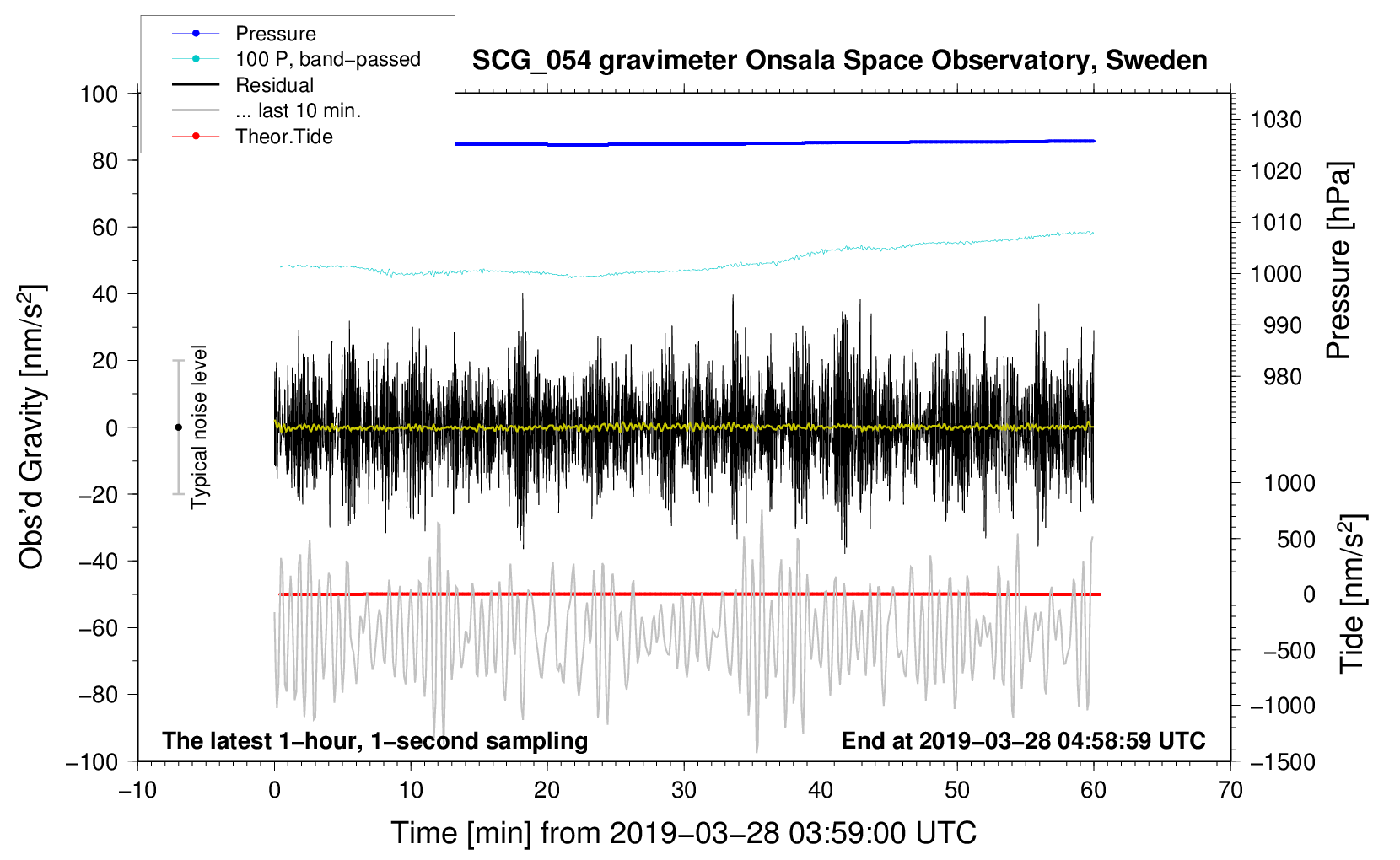 Pressure
100 P, band−passed
Residual
... last 10 min.
Theor.Tide

SCG_054 gravimeter Onsala Space Observatory, Sweden

100
80
60
40
20
0
−20
−40
−60
−80
−100

Obs'd Gravity [nm/s$^2$]

Typical noise level

1030
1020
1010
1000
990
980

Pressure [hPa]

1000
500
0
−500
−1000
−1500

Tide [nm/s$^2$]

The latest 1−hour, 1−second sampling

End at 2019−03−28 04:58:59 UTC

−10
0
10
20
30
40
50
60
70

Time [min] from 2019−03−28 03:59:00 UTC